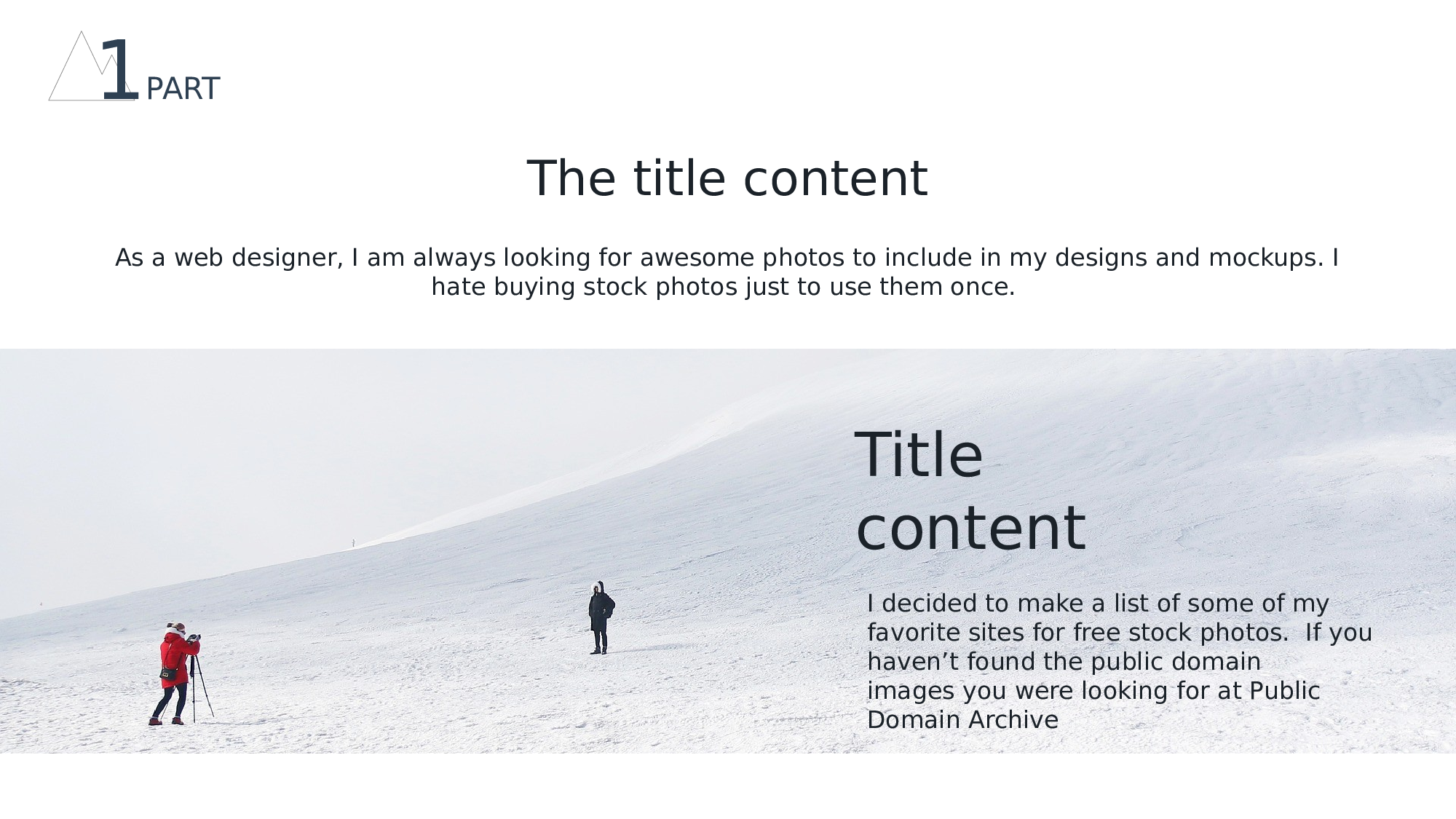 1 PART

The title content

As a web designer, I am always looking for awesome photos to include in my designs and mockups. I hate buying stock photos just to use them once.

Title content

I decided to make a list of some of my favorite sites for free stock photos.  If you haven’t found the public domain images you were looking for at Public Domain Archive